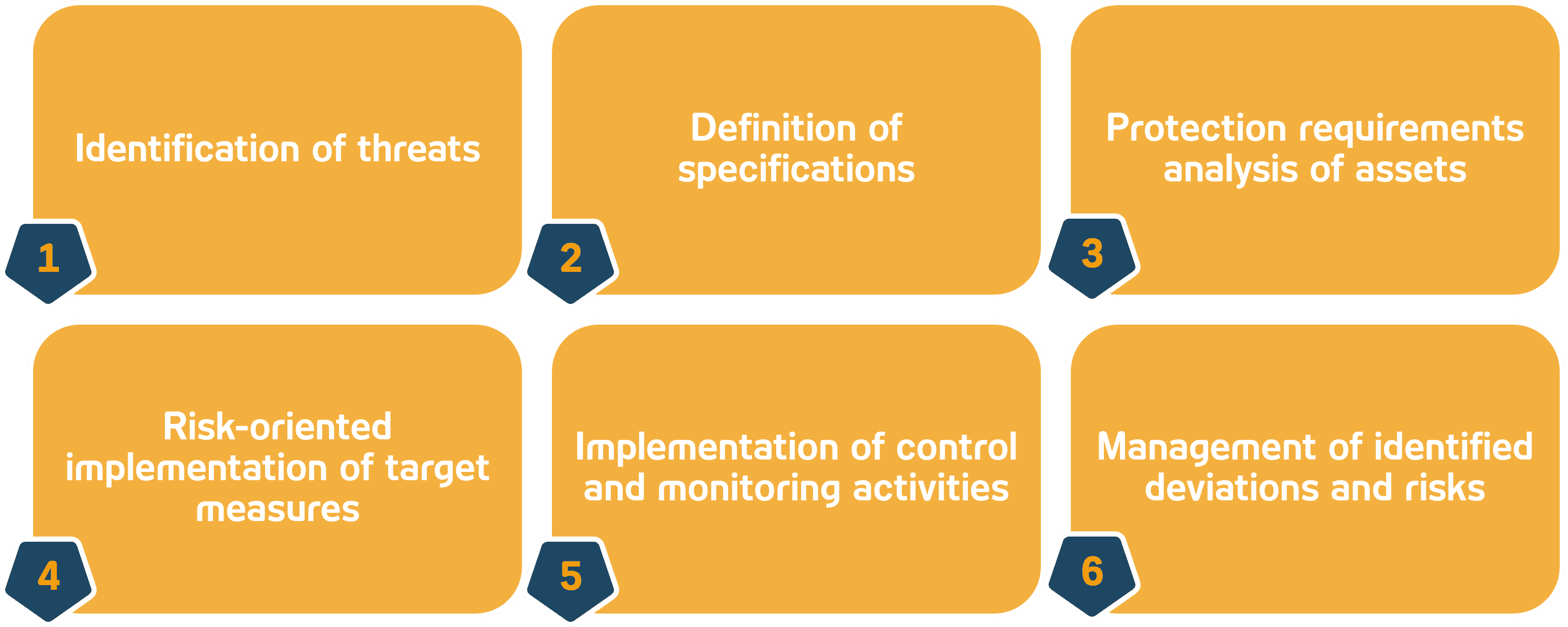 Identification of threats

1

Definition of specifications

2

Protection requirements analysis of assets

3

Risk-oriented implementation of target measures

4

Implementation of control and monitoring activities

5

Management of identified deviations and risks

6